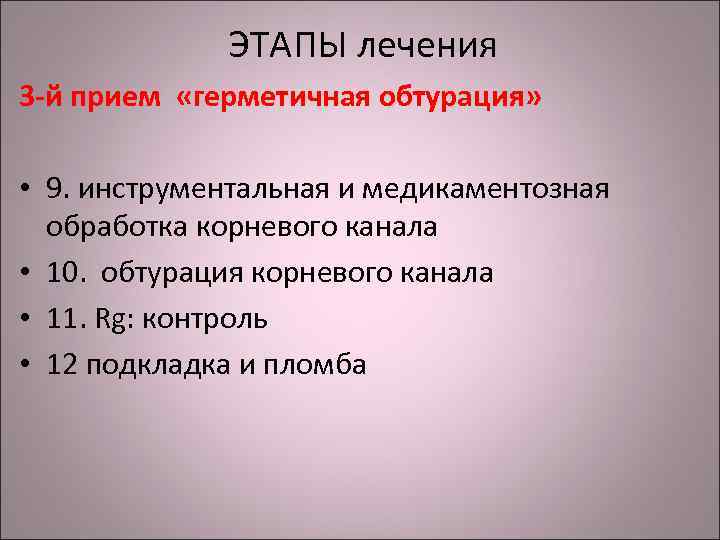 ЭТАПЫ лечения

3-й прием «герметичная обтурация»

• 9. инструментальная и медикаментозная обработка корневого канала
• 10. обтурация корневого канала
• 11. Rg: контроль
• 12 подкладка и пломба